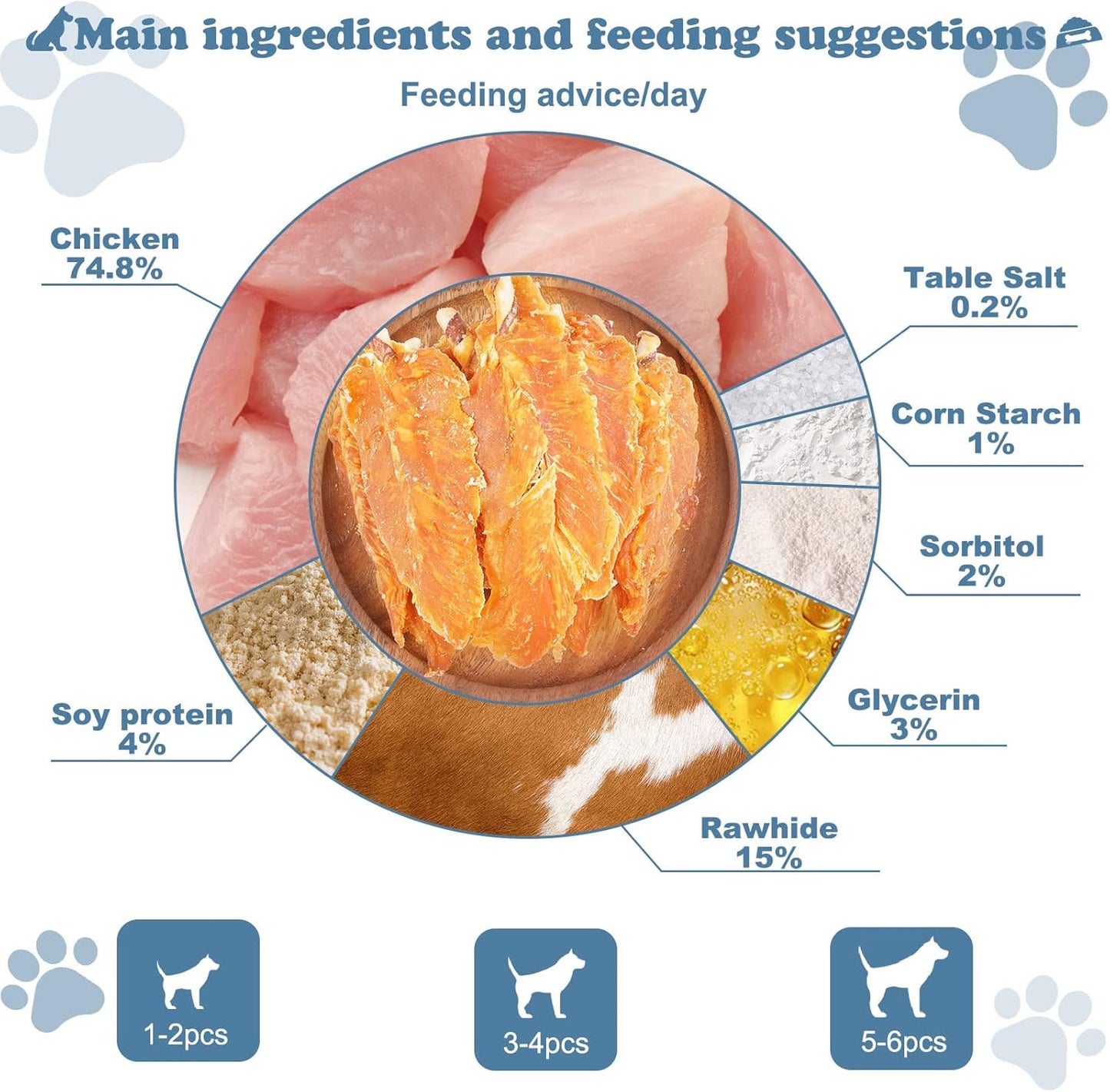 Main ingredients and feeding suggestions

Feeding advice/day

Chicken
74.8%

Table Salt
0.2%

Corn Starch
1%

Sorbitol
2%

Glycerin
3%

Soy protein
4%

Rawhide
15%

1-2pcs

3-4pcs

5-6pcs